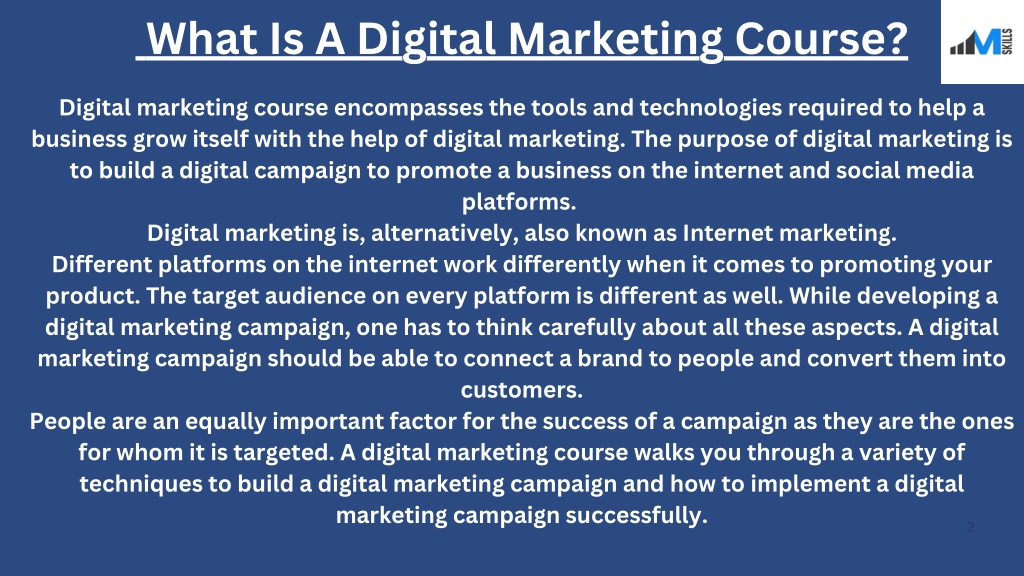 What Is A Digital Marketing Course?

M SKILLS

Digital marketing course encompasses the tools and technologies required to help a business grow itself with the help of digital marketing. The purpose of digital marketing is to build a digital campaign to promote a business on the internet and social media platforms.

Digital marketing is, alternatively, also known as Internet marketing.

Different platforms on the internet work differently when it comes to promoting your product. The target audience on every platform is different as well. While developing a digital marketing campaign, one has to think carefully about all these aspects. A digital marketing campaign should be able to connect a brand to people and convert them into customers.

People are an equally important factor for the success of a campaign as they are the ones for whom it is targeted. A digital marketing course walks you through a variety of techniques to build a digital marketing campaign and how to implement a digital marketing campaign successfully.

2